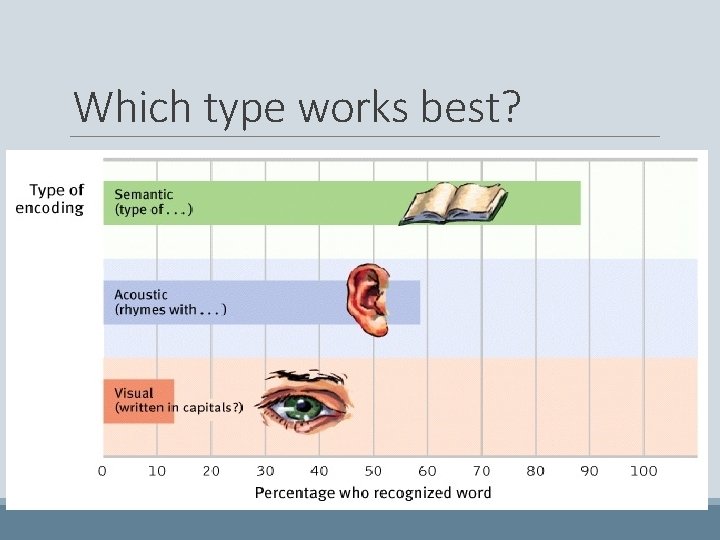 Which type works best?

Type of encoding

Semantic (type of . . .)

Acoustic (rhymes with . . .)

Visual (written in capitals?)

0 10 20 30 40 50 60 70 80 90 100

Percentage who recognized word